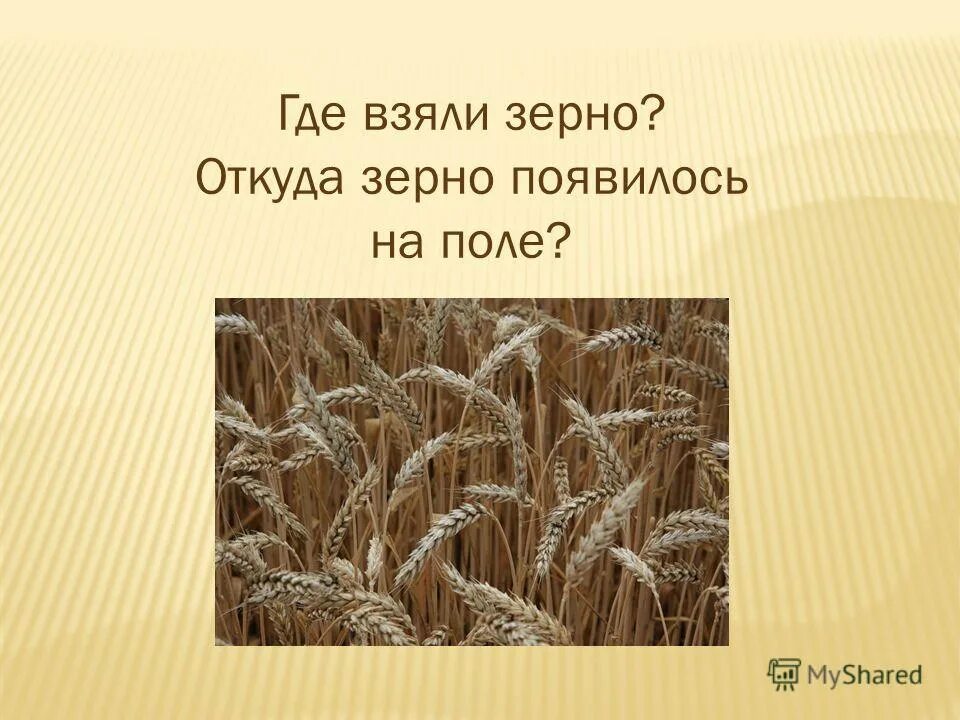 Где взяли зерно?
Откуда зерно появилось на поле?

MyShared